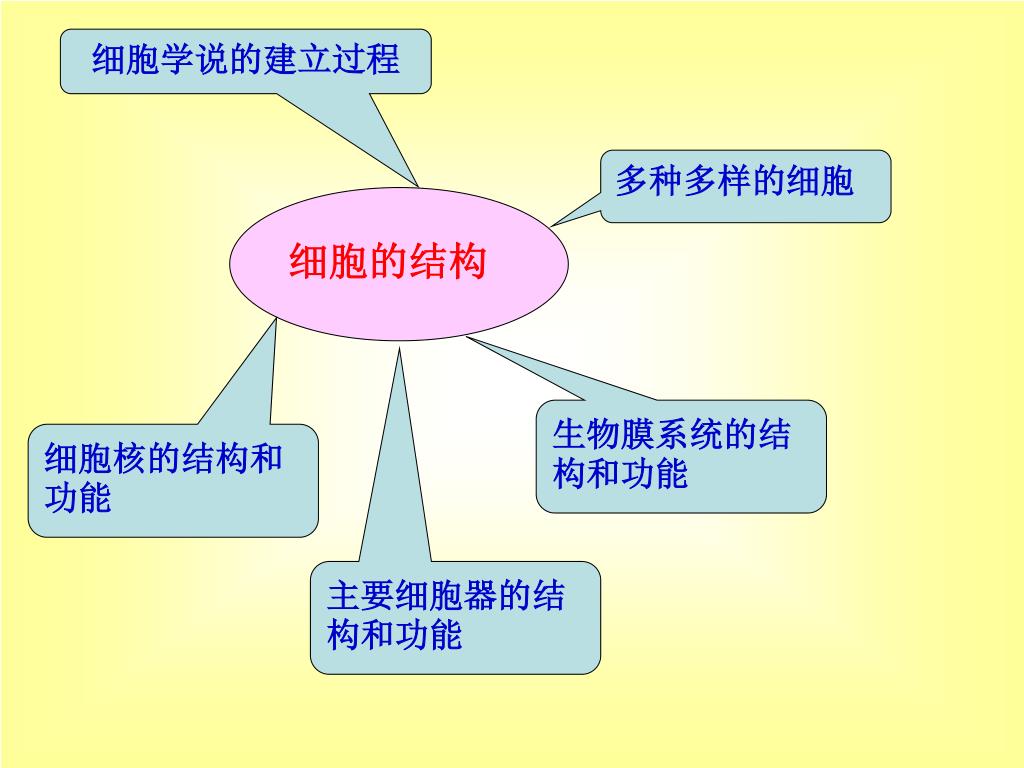 细胞学说的建立过程

多种多样的细胞

细胞的结构

细胞核的结构和功能

生物膜系统的结构和功能

主要细胞器的结构和功能